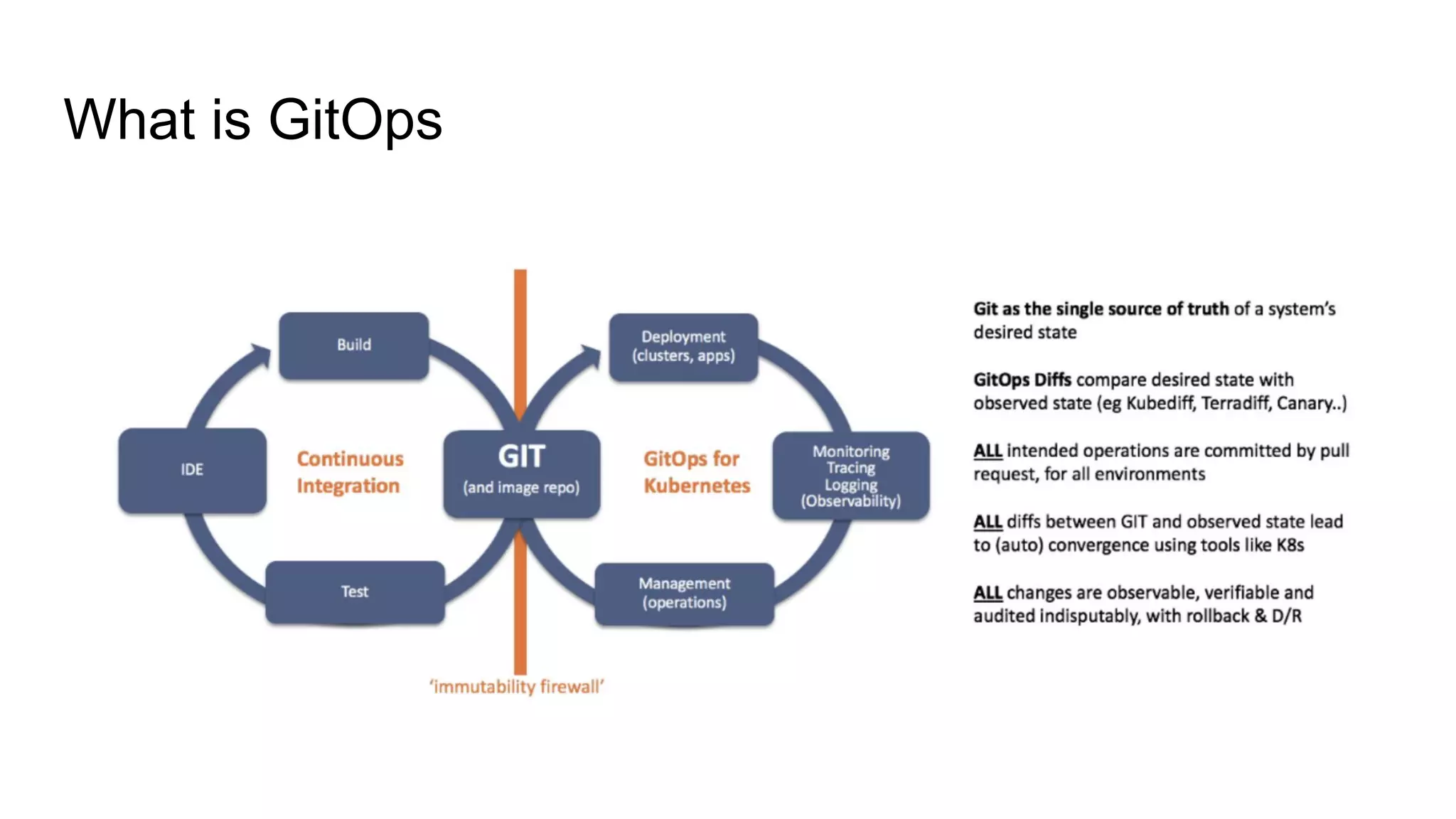 What is GitOps

Build

IDE

Continuous Integration

Test

GIT
(and image repo)

Deployment
(clusters, apps)

GitOps for Kubernetes

Monitoring
Tracing
Logging
(Observability)

Management
(operations)

'immutability firewall'

Git as the single source of truth of a system's desired state

GitOps Diffs compare desired state with observed state (eg Kubediff, Terradiff, Canary..)

ALL intended operations are committed by pull request, for all environments

ALL diffs between GIT and observed state lead to (auto) convergence using tools like K8s

ALL changes are observable, verifiable and audited indisputably, with rollback & D/R